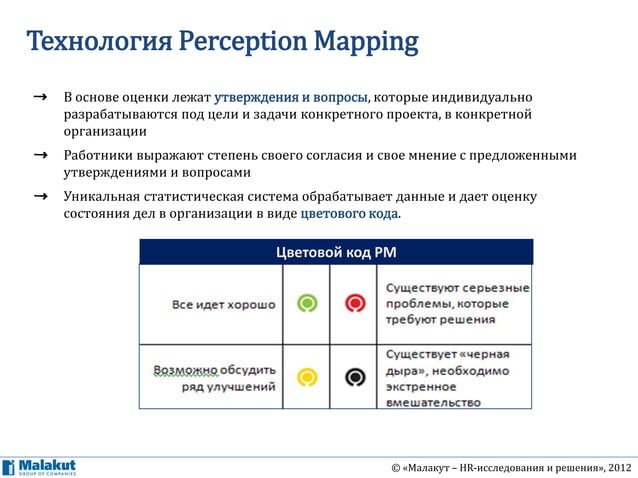 Технология Perception Mapping

→ В основе оценки лежат утверждения и вопросы, которые индивидуально разрабатываются под цели и задачи конкретного проекта, в конкретной организации

→ Работники выражают степень своего согласия и свое мнение с предложенными утверждениями и вопросами

→ Уникальная статистическая система обрабатывает данные и дает оценку состояния дел в организации в виде цветового кода.

| Цветовой код PM | | | |
|---|---|---|---|
| Все идет хорошо | | | Существуют серьезные проблемы, которые требуют решения |
| Возможно обсудить ряд улучшений | | | Существует «черная дыра», необходимо экстренное вмешательство |

Malakut GROUP OF COMPANIES

© «Малакут – HR-исследования и решения», 2012